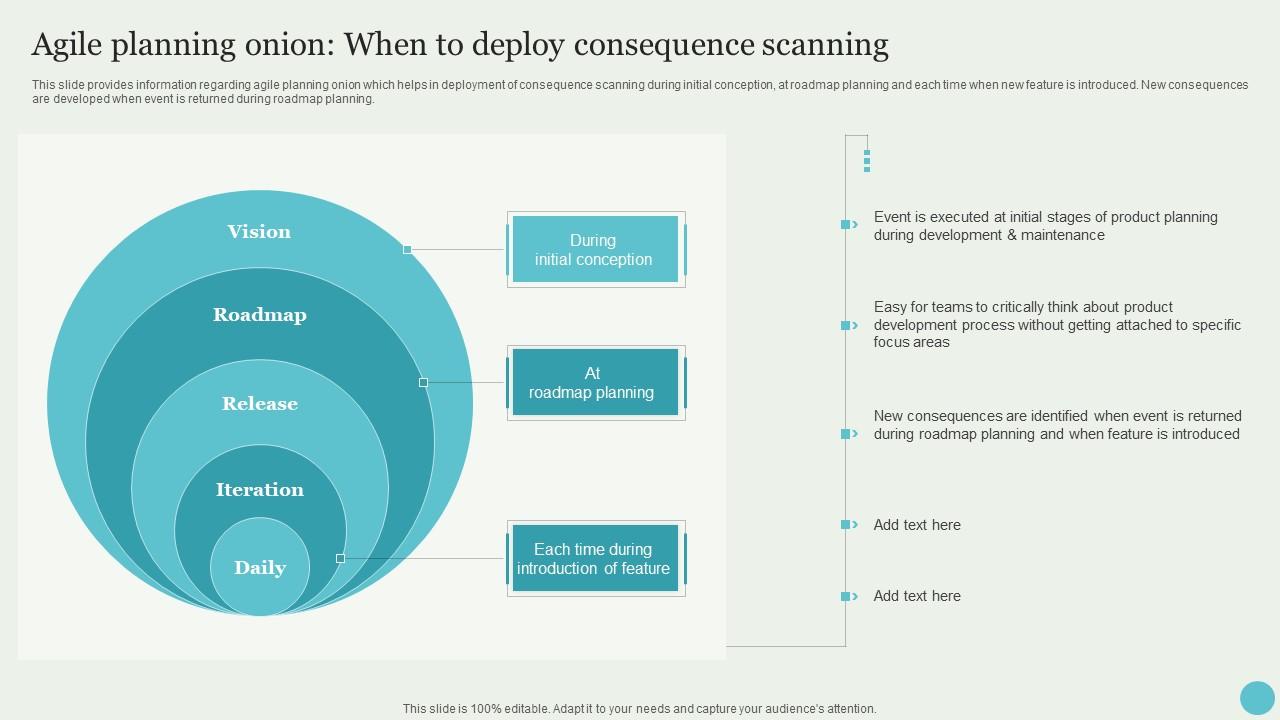 Agile planning onion: When to deploy consequence scanning

This slide provides information regarding agile planning onion which helps in deployment of consequence scanning during initial conception, at roadmap planning and each time when new feature is introduced. New consequences are developed when event is returned during roadmap planning.

Vision

Roadmap

Release

Iteration

Daily

During initial conception

At roadmap planning

Each time during introduction of feature

Event is executed at initial stages of product planning during development & maintenance

Easy for teams to critically think about product development process without getting attached to specific focus areas

New consequences are identified when event is returned during roadmap planning and when feature is introduced

Add text here

Add text here

This slide is 100% editable. Adapt it to your needs and capture your audience's attention.